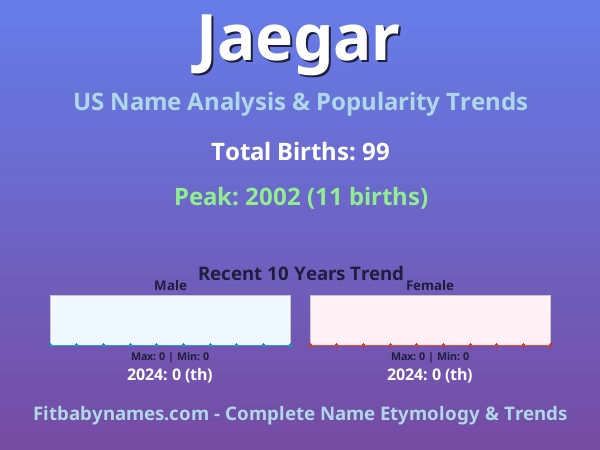 Jaegar

US Name Analysis & Popularity Trends

Total Births: 99

Peak: 2002 (11 births)

Recent 10 Years Trend

Male

Max: 0 | Min: 0

2024: 0 (th)

Female

Max: 0 | Min: 0

2024: 0 (th)

Fitbabynames.com - Complete Name Etymology & Trends